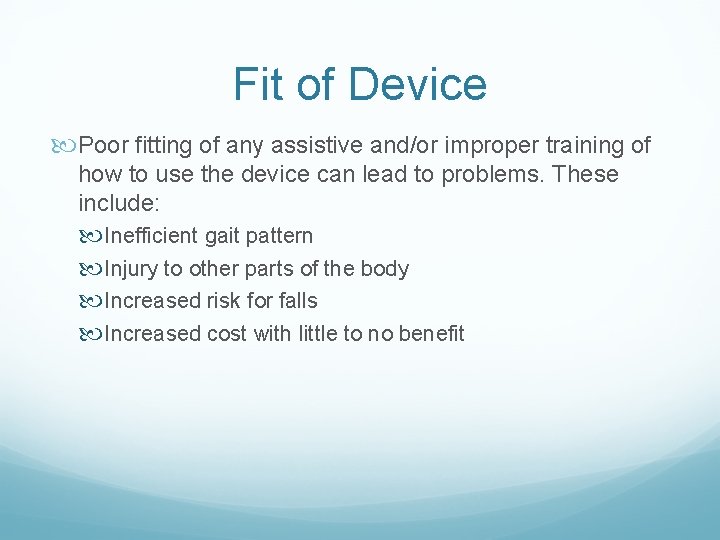 Fit of Device

Poor fitting of any assistive and/or improper training of how to use the device can lead to problems. These include:

Inefficient gait pattern

Injury to other parts of the body

Increased risk for falls

Increased cost with little to no benefit